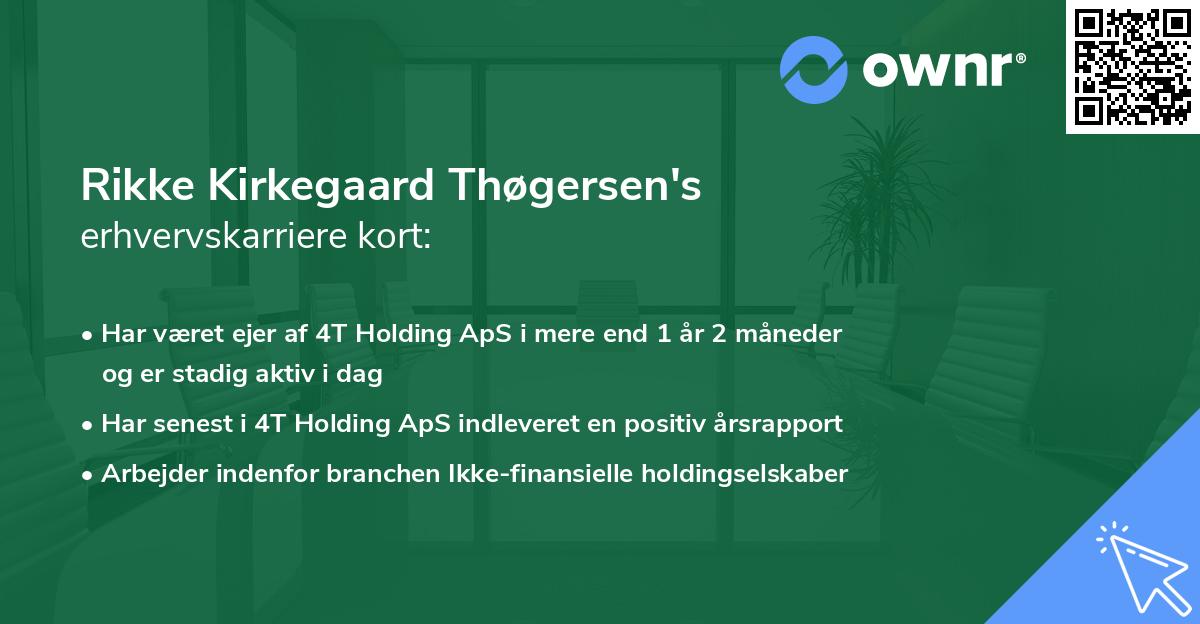 ownr®

Rikke Kirkegaard Thøgersen's
erhvervskarriere kort:

• Har været ejer af 4T Holding ApS i mere end 1 år 2 måneder og er stadig aktiv i dag
• Har senest i 4T Holding ApS indleveret en positiv årsrapport
• Arbejder indenfor branchen Ikke-finansielle holdingselskaber